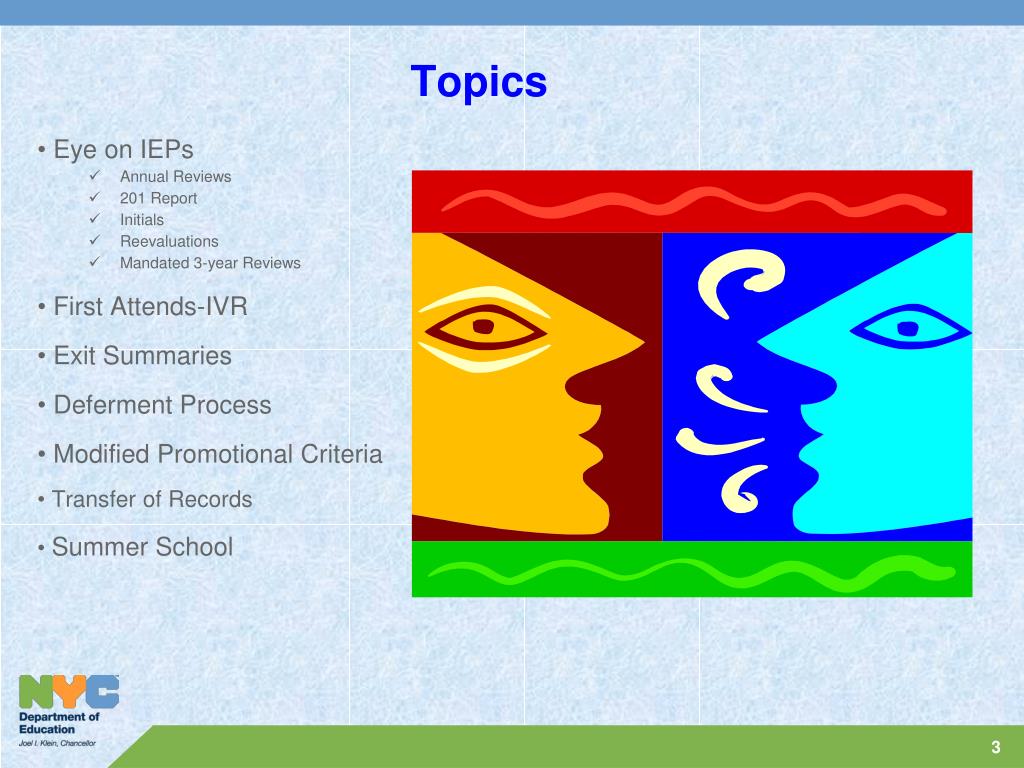 Topics

• Eye on IEPs
✓ Annual Reviews
✓ 201 Report
✓ Initials
✓ Reevaluations
✓ Mandated 3-year Reviews

• First Attends-IVR

• Exit Summaries

• Deferment Process

• Modified Promotional Criteria

• Transfer of Records

• Summer School

NYC
Department of Education
Joel I. Klein, Chancellor

3